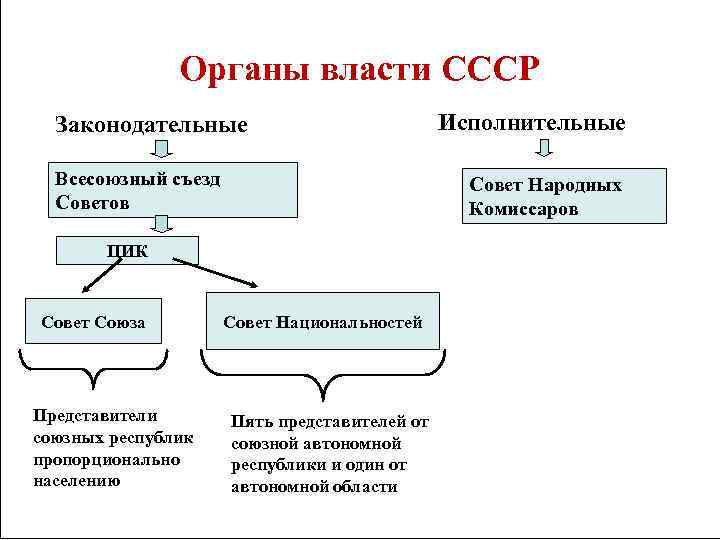 Органы власти СССР

Законодательные

Всесоюзный съезд Советов

ЦИК

Совет Союза

Совет Национальностей

Представители союзных республик пропорционально населению

Пять представителей от союзной автономной республики и один от автономной области

Исполнительные

Совет Народных Комиссаров